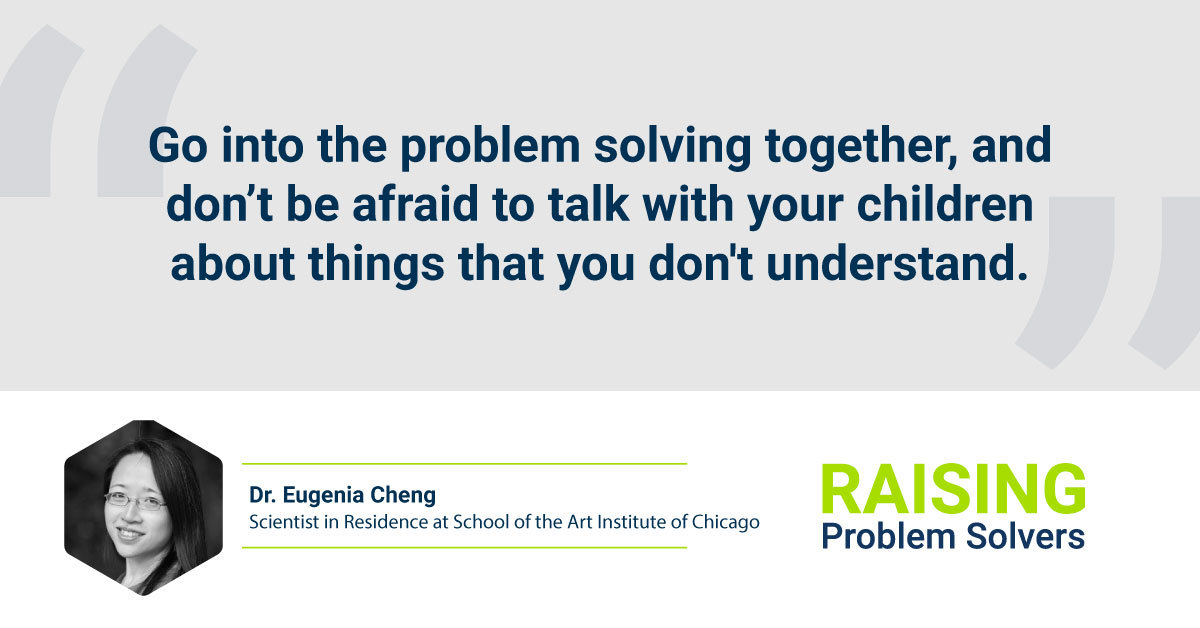 Go into the problem solving together, and don’t be afraid to talk with your children about things that you don't understand.

Dr. Eugenia Cheng
Scientist in Residence at School of the Art Institute of Chicago

RAISING
Problem Solvers